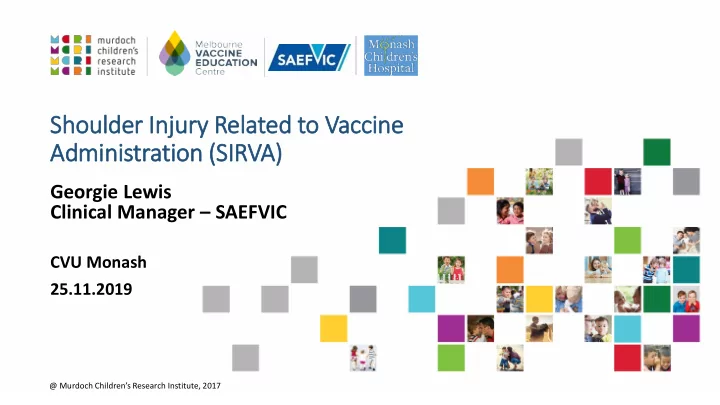 murdoch children's research institute

Melbourne VACCINE EDUCATION Centre

SAEFVIC

Monash Children's Hospital

Shoulder Injury Related to Vaccine Administration (SIRVA)

Georgie Lewis
Clinical Manager – SAEFVIC

CVU Monash
25.11.2019

@ Murdoch Children's Research Institute, 2017